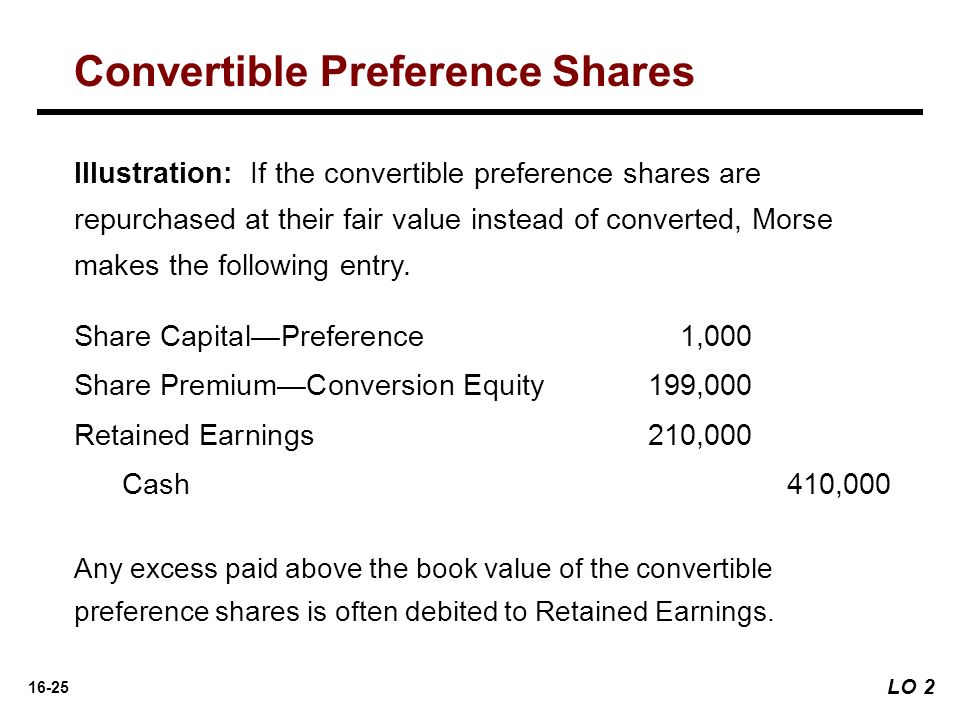 Convertible Preference Shares

Illustration: If the convertible preference shares are repurchased at their fair value instead of converted, Morse makes the following entry.

| | | |
|---|---|---|
| Share Capital—Preference | 1,000 | |
| Share Premium—Conversion Equity | 199,000 | |
| Retained Earnings | 210,000 | |
| Cash | | 410,000 |

Any excess paid above the book value of the convertible preference shares is often debited to Retained Earnings.

16-25

LO 2